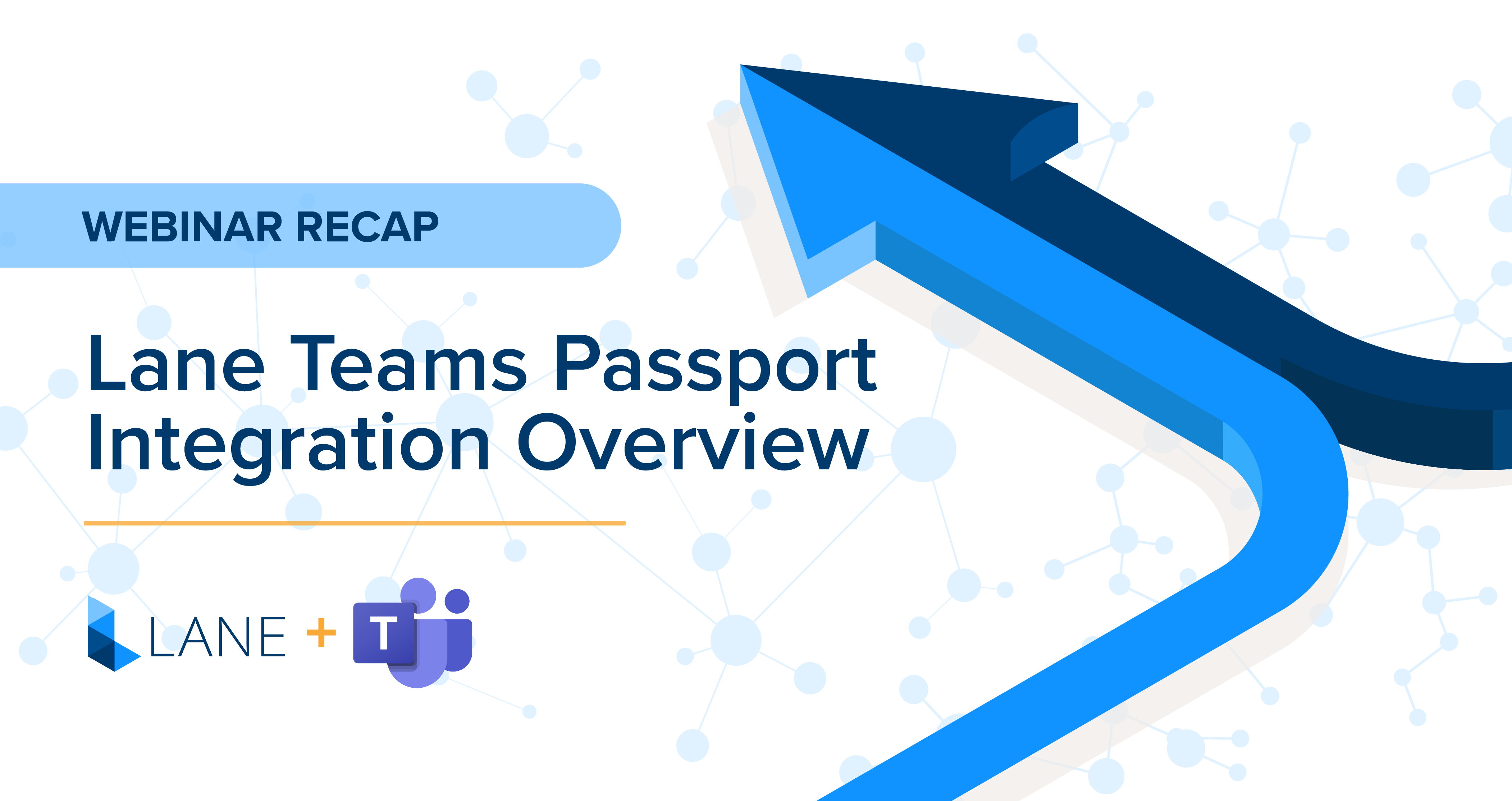 WEBINAR RECAP

Lane Teams Passport Integration Overview

LANE + T